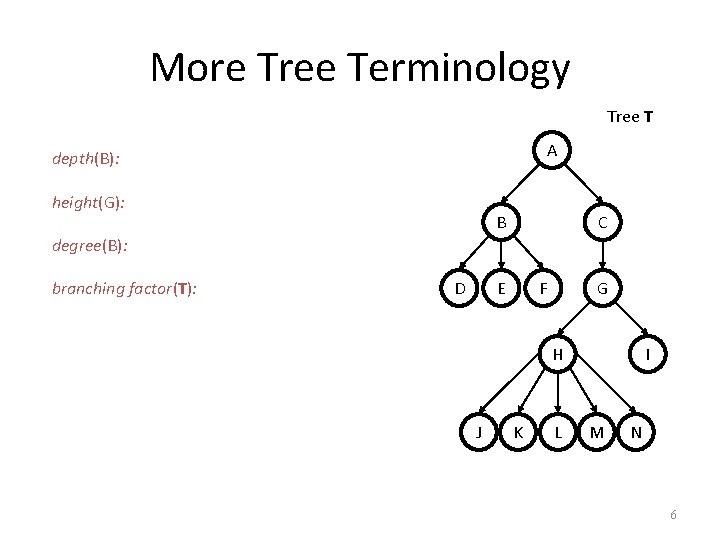 More Tree Terminology

depth(B):

height(G):

degree(B):

branching factor(T):

Tree T

A
B
C
D
E
F
G
H
I
J
K
L
M
N

6